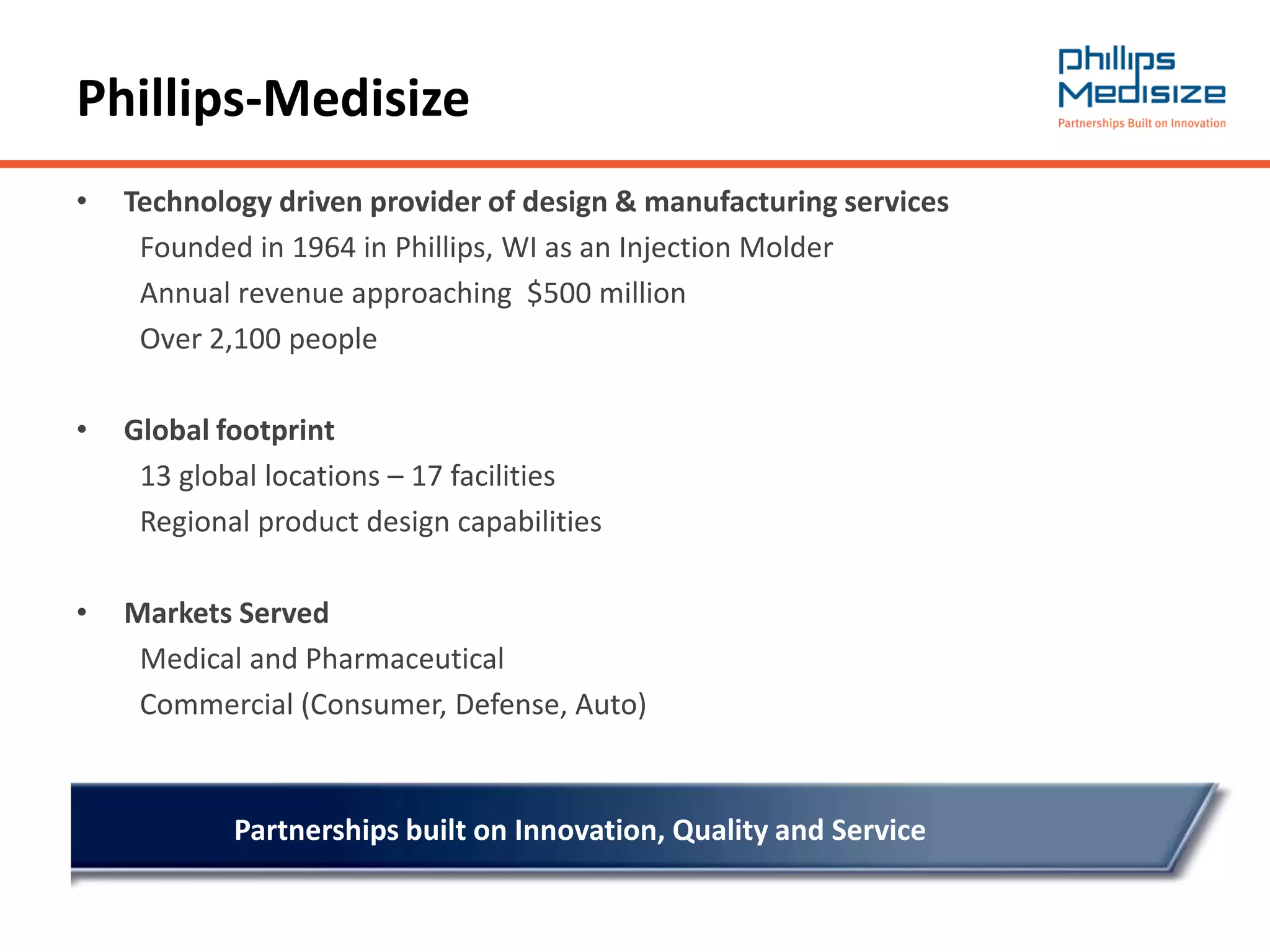 Phillips-Medisize

Phillips
Medisize
Partnerships Built on Innovation

• Technology driven provider of design & manufacturing services

Founded in 1964 in Phillips, WI as an Injection Molder

Annual revenue approaching $500 million

Over 2,100 people

• Global footprint

13 global locations – 17 facilities

Regional product design capabilities

• Markets Served

Medical and Pharmaceutical

Commercial (Consumer, Defense, Auto)

Partnerships built on Innovation, Quality and Service